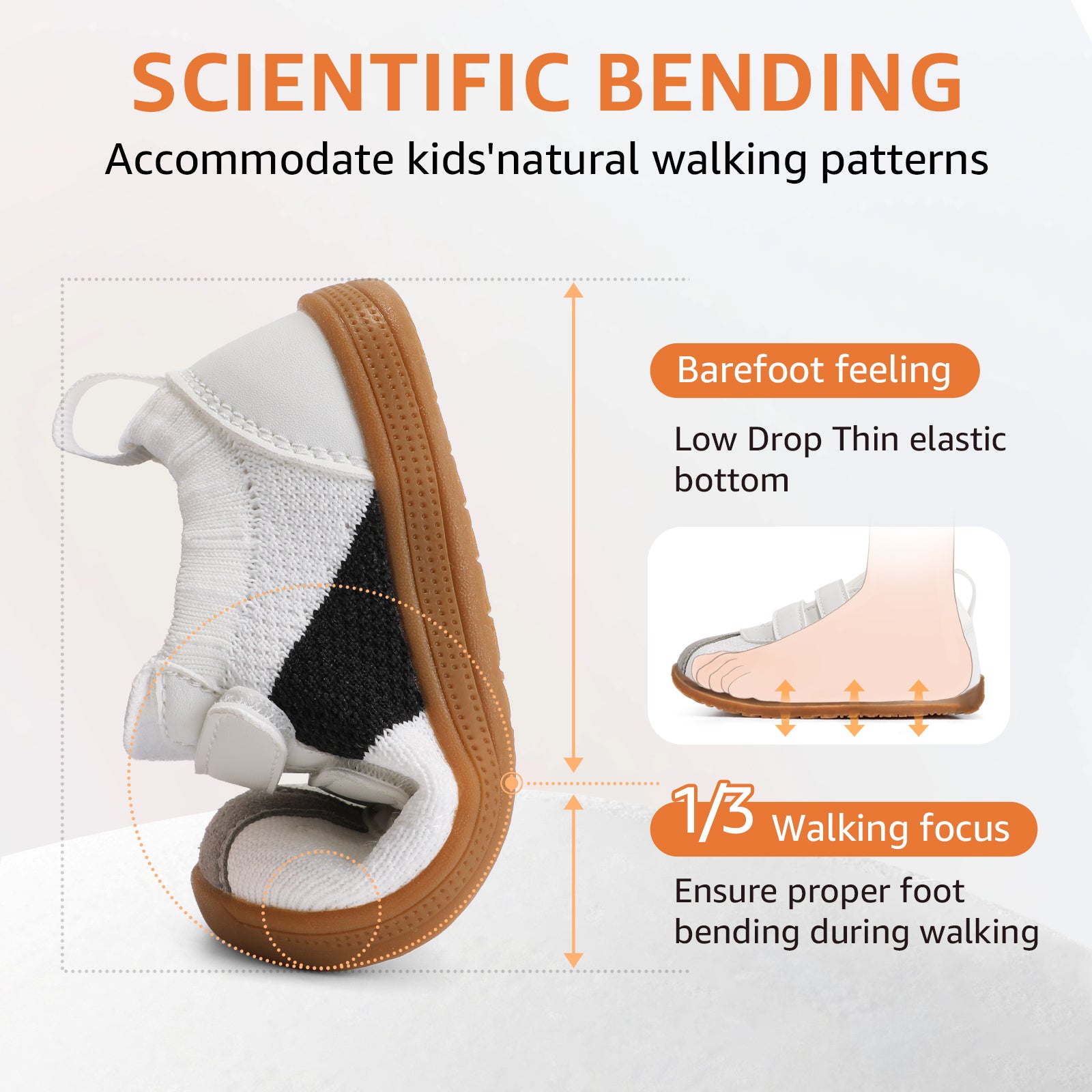 SCIENTIFIC BENDING
Accommodate kids'natural walking patterns

Barefoot feeling

Low Drop Thin elastic bottom

1/3 Walking focus

Ensure proper foot bending during walking